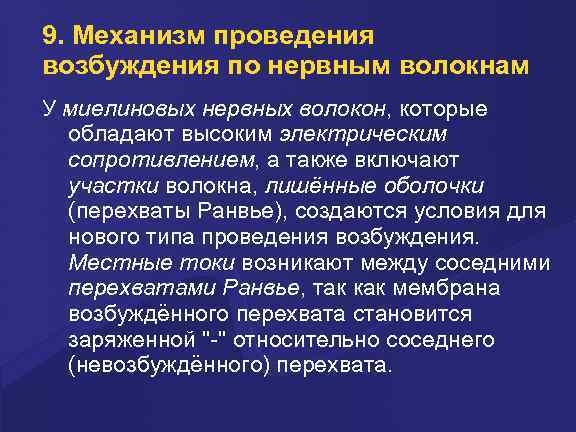 9. Механизм проведения возбуждения по нервным волокнам

У миелиновых нервных волокон, которые обладают высоким электрическим сопротивлением, а также включают участки волокна, лишённые оболочки (перехваты Ранвье), создаются условия для нового типа проведения возбуждения. Местные токи возникают между соседними перехватами Ранвье, так как мембрана возбуждённого перехвата становится заряженной "-" относительно соседнего (невозбуждённого) перехвата.